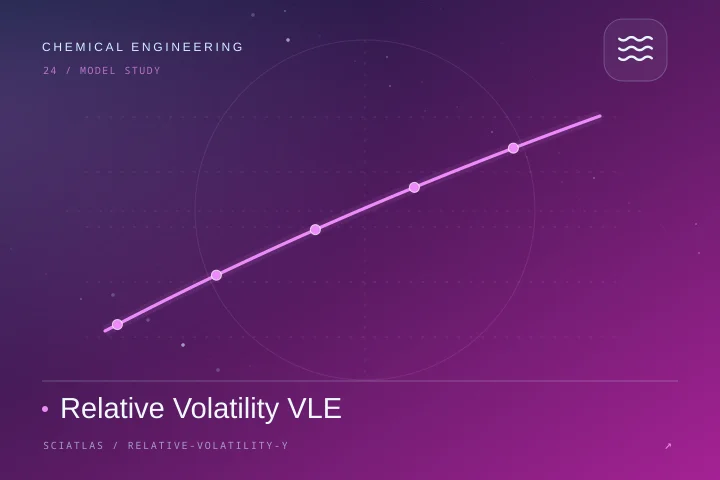 CHEMICAL ENGINEERING

24 / MODEL STUDY

• Relative Volatility VLE

SCIATLAS / RELATIVE-VOLATILITY-Y

↗